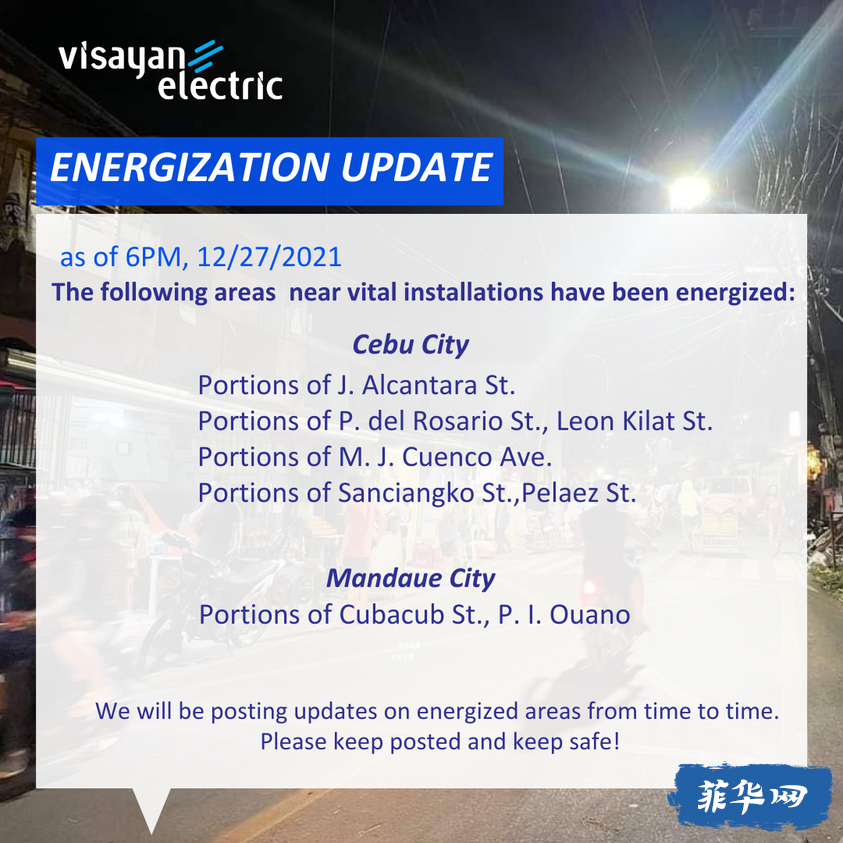 visayan electric

ENERGIZATION UPDATE

as of 6PM, 12/27/2021

The following areas near vital installations have been energized:

Cebu City

Portions of J. Alcantara St.
Portions of P. del Rosario St., Leon Kilat St.
Portions of M. J. Cuenco Ave.
Portions of Sanciangko St.,Pelaez St.

Mandaue City

Portions of Cubacub St., P. I. Ouano

We will be posting updates on energized areas from time to time.
Please keep posted and keep safe!

菲华网